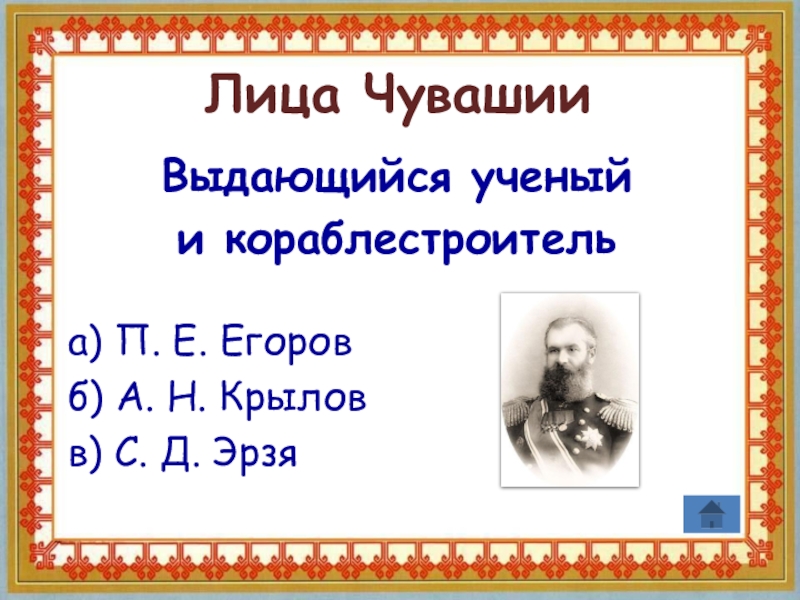 Лица Чувашии

Выдающийся ученый и кораблестроитель

а) П. Е. Егоров
б) А. Н. Крылов
в) С. Д. Эрзя